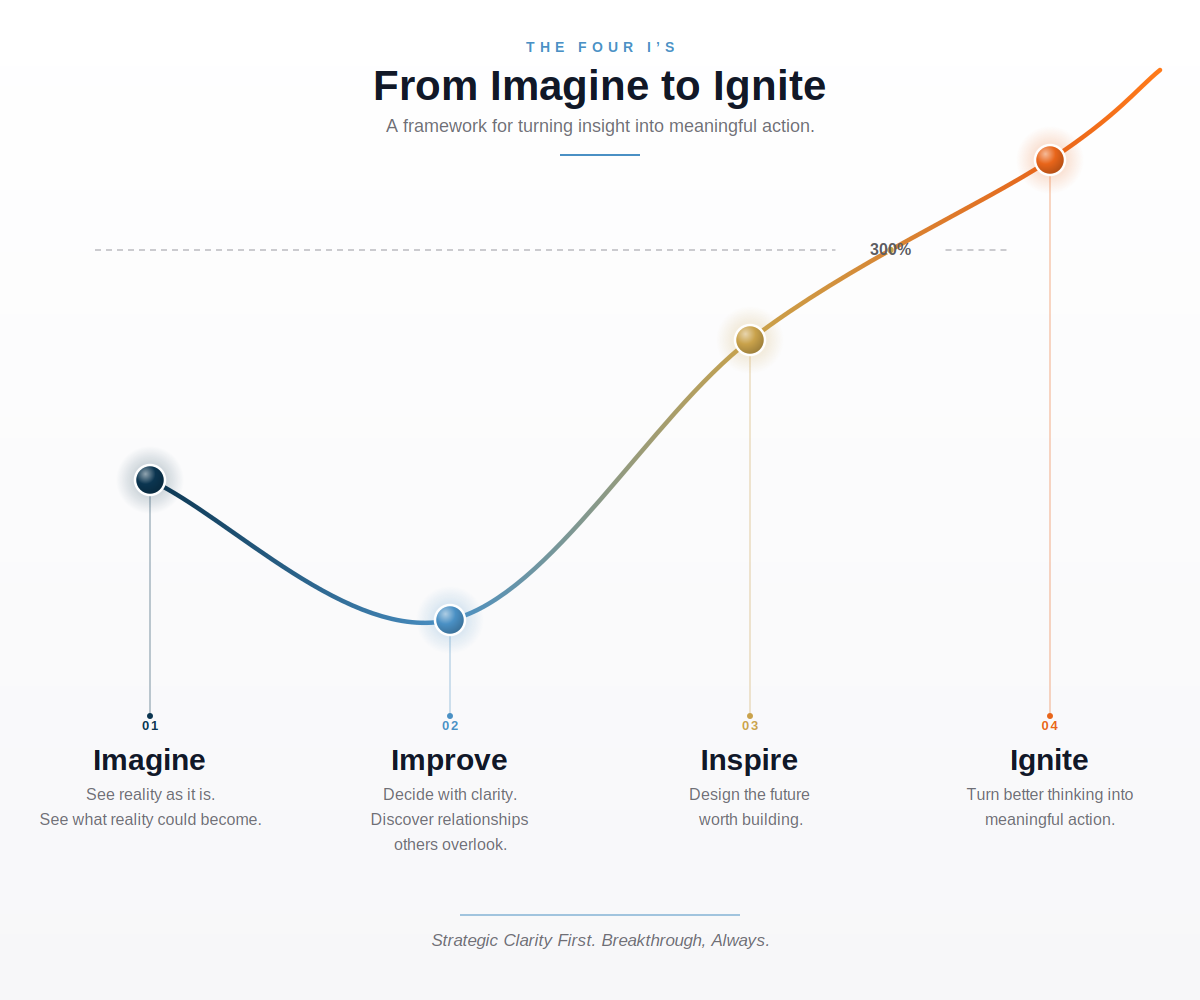 THE FOUR I'S

From Imagine to Ignite

A framework for turning insight into meaningful action.

300%

01

Imagine

See reality as it is.
See what reality could become.

02

Improve

Decide with clarity.
Discover relationships others overlook.

03

Inspire

Design the future worth building.

04

Ignite

Turn better thinking into meaningful action.

Strategic Clarity First. Breakthrough, Always.